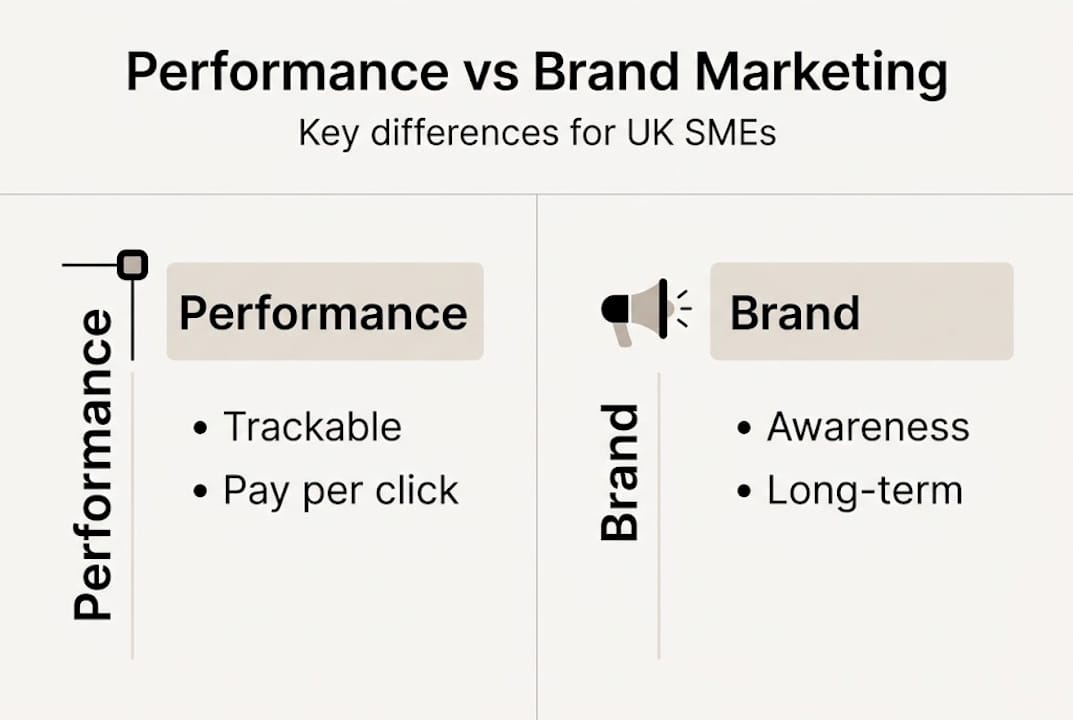 Performance vs Brand Marketing

Key differences for UK SMEs

Performance

Performance

• Trackable
• Pay per click

Brand

Brand

• Awareness
• Long-term